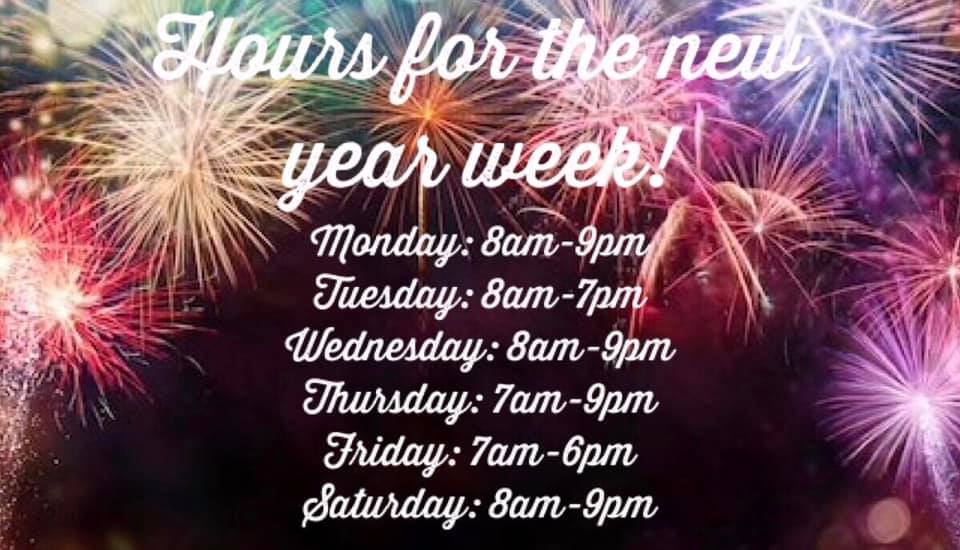 Hours for the new year week!

Monday: 8am-9pm
Tuesday: 8am-7pm
Wednesday: 8am-9pm
Thursday: 7am-9pm
Friday: 7am-6pm
Saturday: 8am-9pm